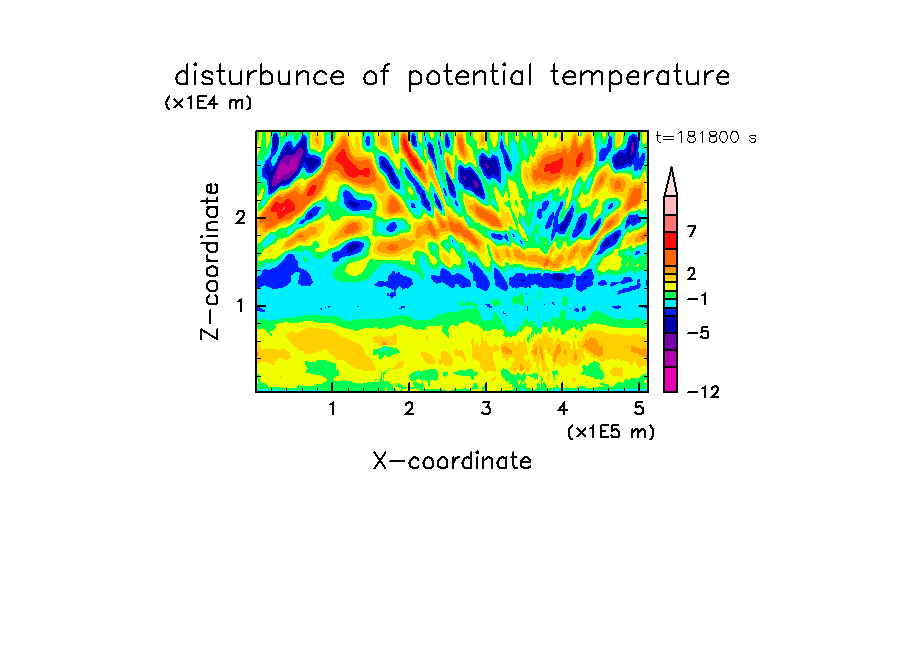 disturbunce of potential temperature

(x1E4 m)

t=181800 s

Z-coordinate

2

1

7

2

−1

−5

−12

1

2

3

4

5

(x1E5 m)

X-coordinate